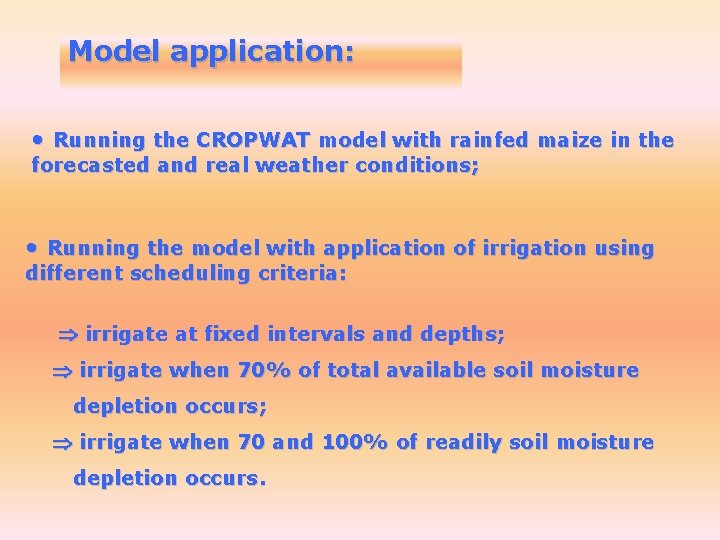 Model application:

• Running the CROPWAT model with rainfed maize in the forecasted and real weather conditions;

• Running the model with application of irrigation using different scheduling criteria:

⇒ irrigate at fixed intervals and depths;

⇒ irrigate when 70% of total available soil moisture depletion occurs;

⇒ irrigate when 70 and 100% of readily soil moisture depletion occurs.